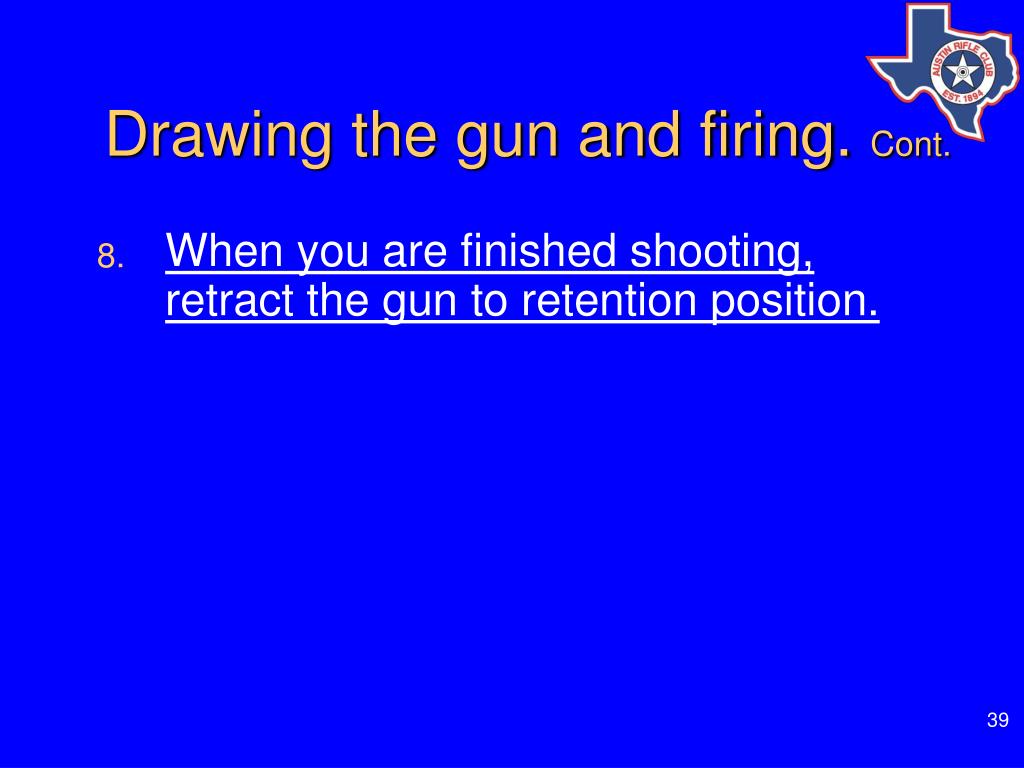 AUSTIN RIFLE CLUB
EST. 1894

Drawing the gun and firing. Cont.

8. When you are finished shooting, retract the gun to retention position.

39